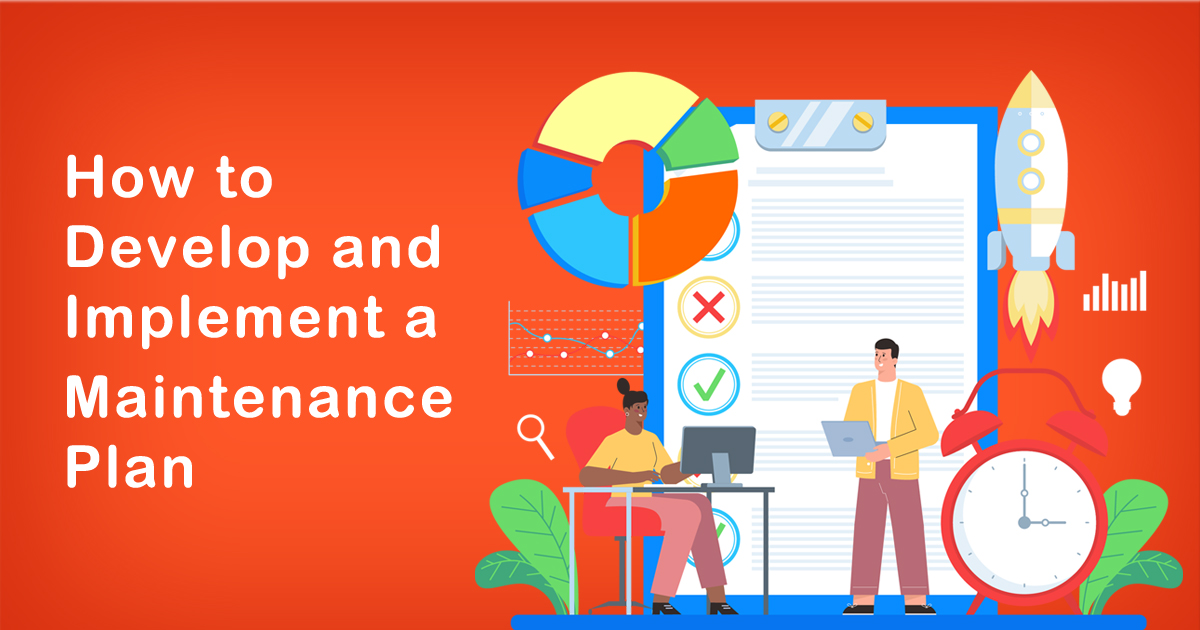 How to Develop and Implement a Maintenance Plan